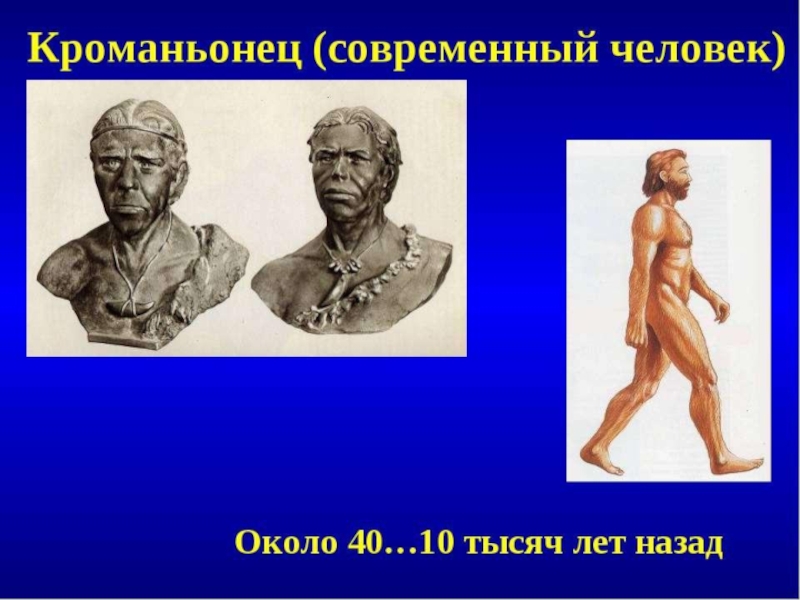 Кроманьонец (современный человек)

Около 40…10 тысяч лет назад